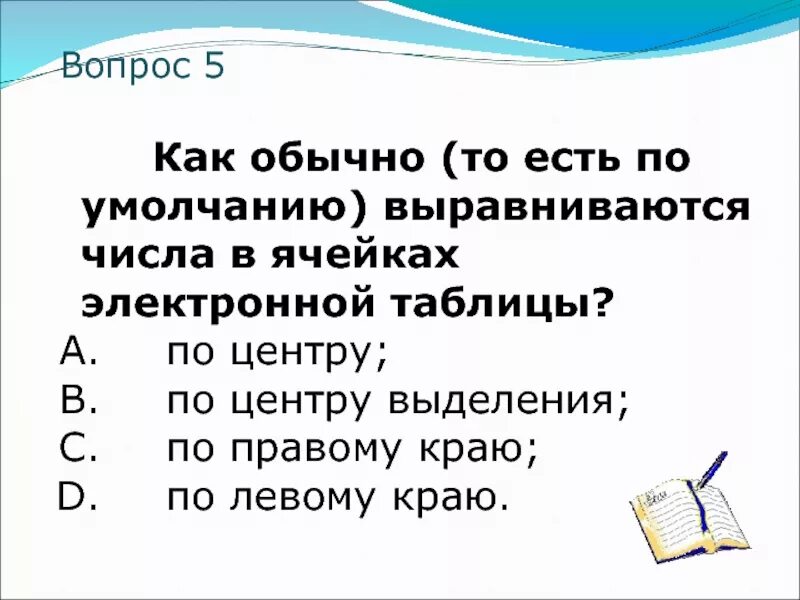 Вопрос 5

Как обычно (то есть по умолчанию) выравниваются числа в ячейках электронной таблицы?

A. по центру;
B. по центру выделения;
C. по правому краю;
D. по левому краю.